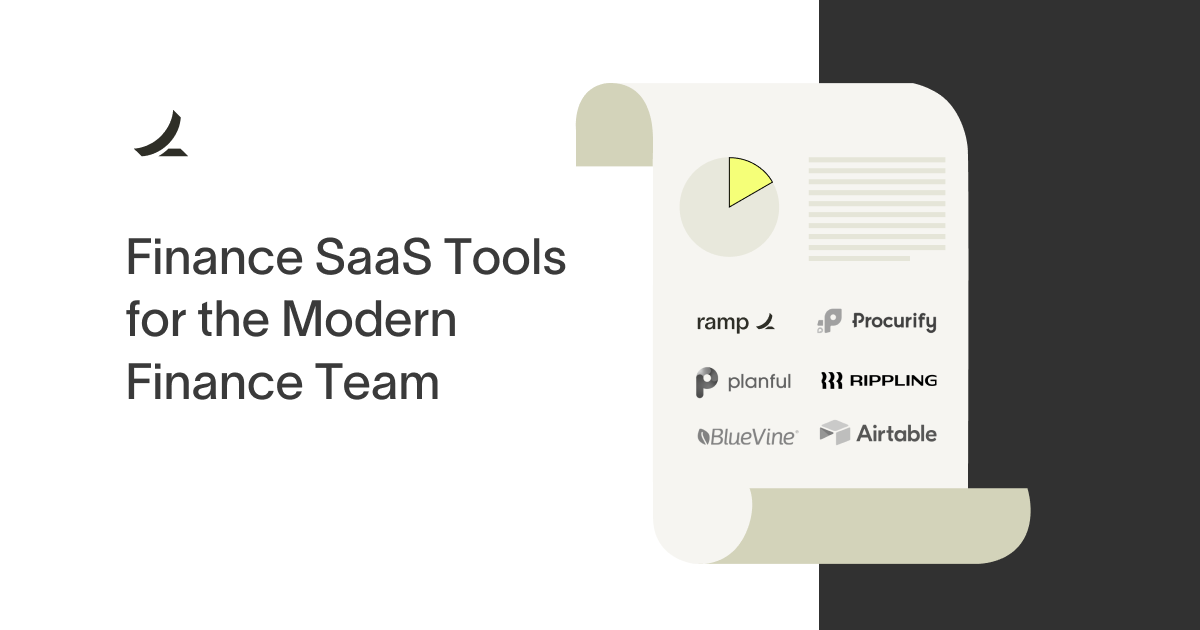 Finance SaaS Tools for the Modern Finance Team

ramp

Procurify

planful

RIPPLING

BlueVine

Airtable